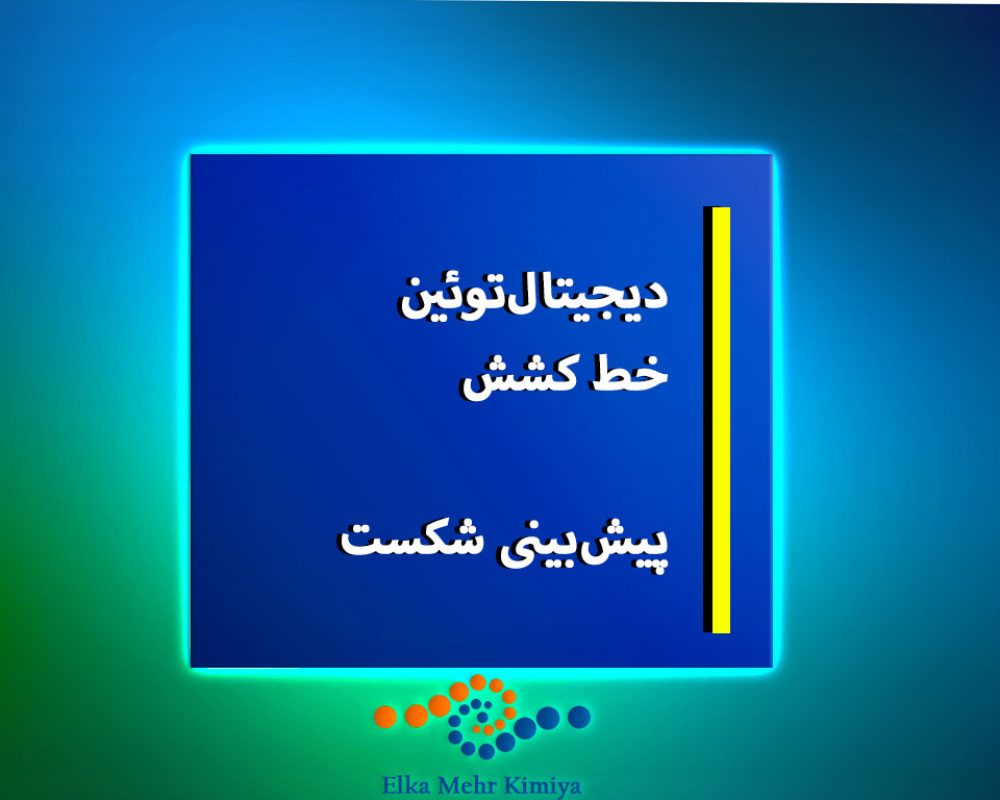 دیجیتال‌توئین
خط کشش

پیش‌بینی شکست

Elka Mehr Kimiya